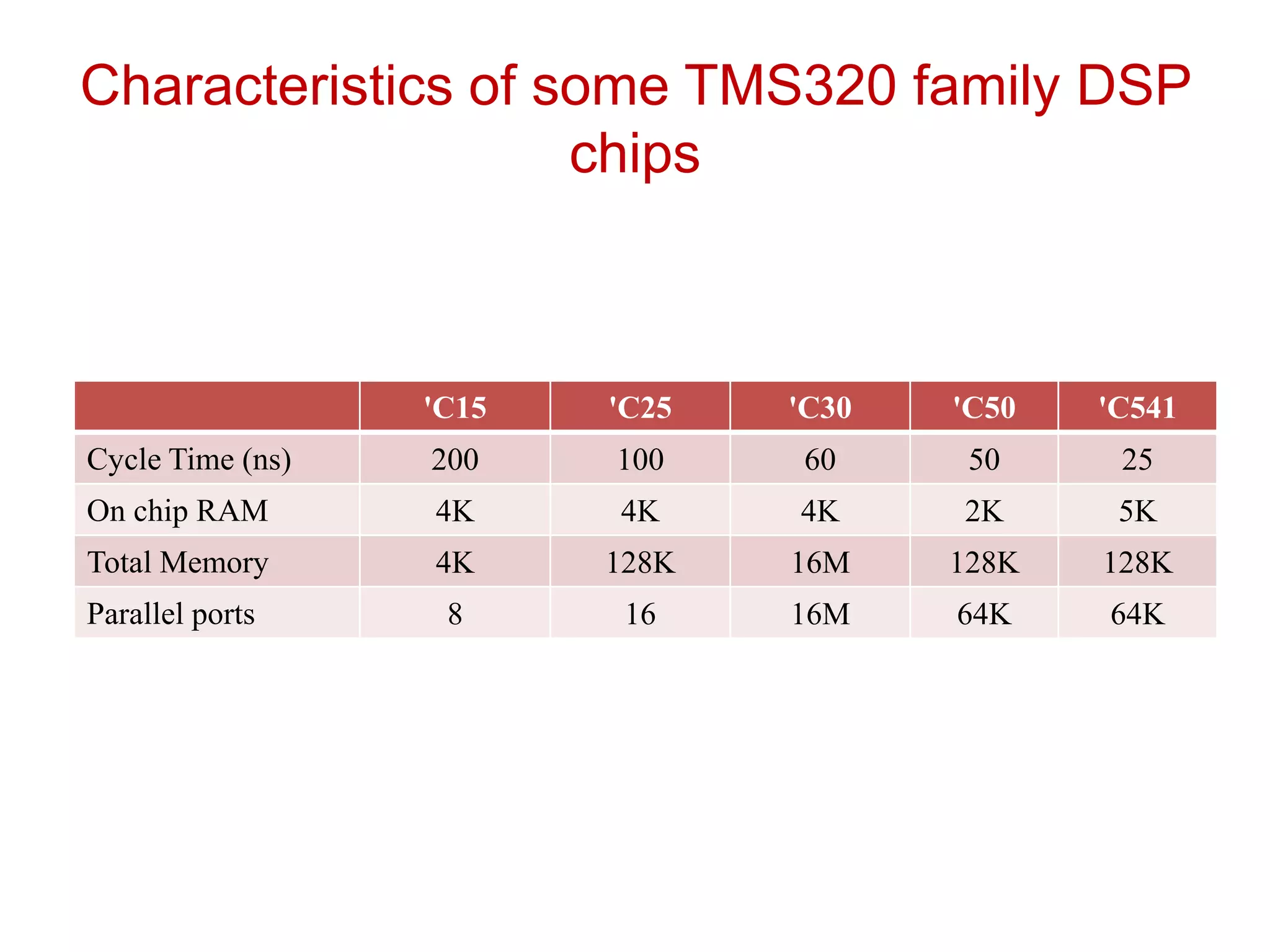 Characteristics of some TMS320 family DSP chips

| | 'C15 | 'C25 | 'C30 | 'C50 | 'C541 |
|---|---|---|---|---|---|
| Cycle Time (ns) | 200 | 100 | 60 | 50 | 25 |
| On chip RAM | 4K | 4K | 4K | 2K | 5K |
| Total Memory | 4K | 128K | 16M | 128K | 128K |
| Parallel ports | 8 | 16 | 16M | 64K | 64K |